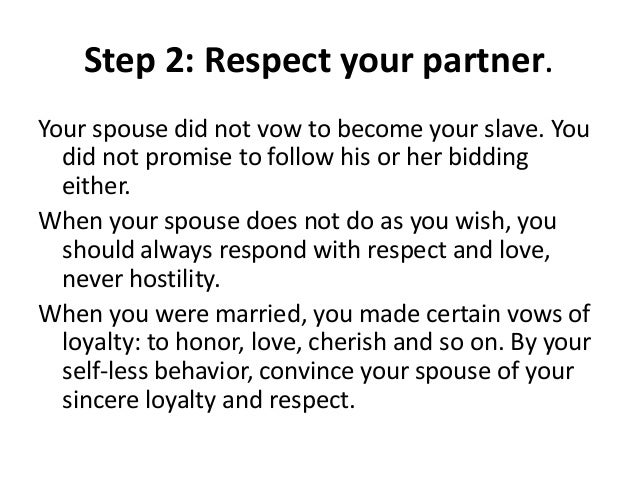 Step 2: Respect your partner.

Your spouse did not vow to become your slave. You did not promise to follow his or her bidding either.

When your spouse does not do as you wish, you should always respond with respect and love, never hostility.

When you were married, you made certain vows of loyalty: to honor, love, cherish and so on. By your self-less behavior, convince your spouse of your sincere loyalty and respect.